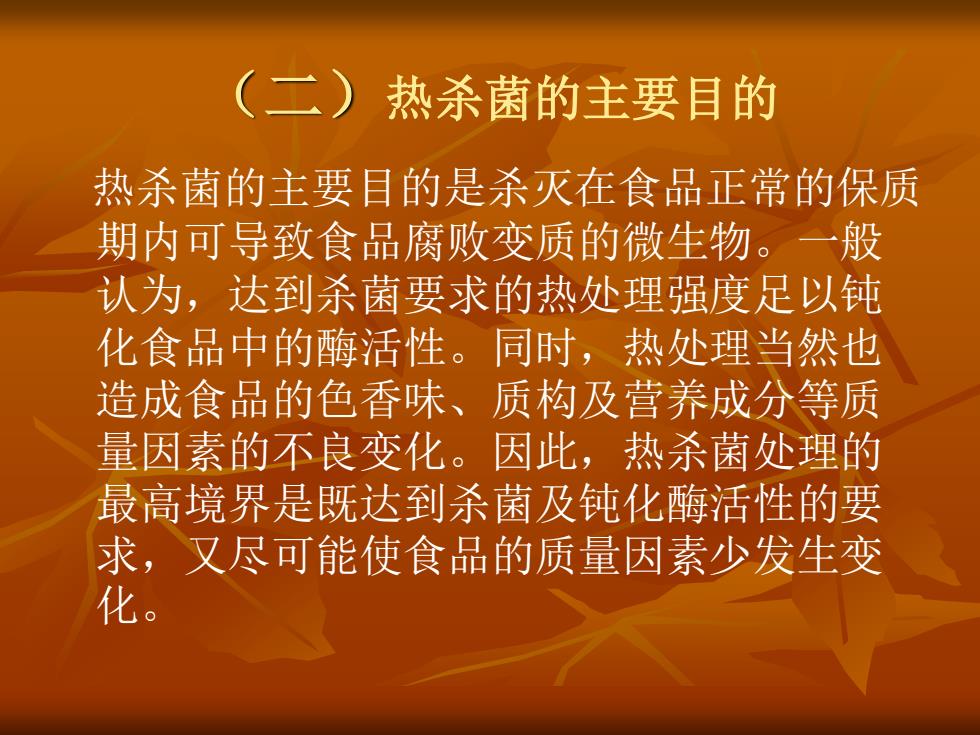 （二）热杀菌的主要目的

热杀菌的主要目的是杀灭在食品正常的保质期内可导致食品腐败变质的微生物。一般认为，达到杀菌要求的热处理强度足以钝化食品中的酶活性。同时，热处理当然也造成食品的色香味、质构及营养成分等质量因素的不良变化。因此，热杀菌处理的最高境界是既达到杀菌及钝化酶活性的要求，又尽可能使食品的质量因素少发生变化。